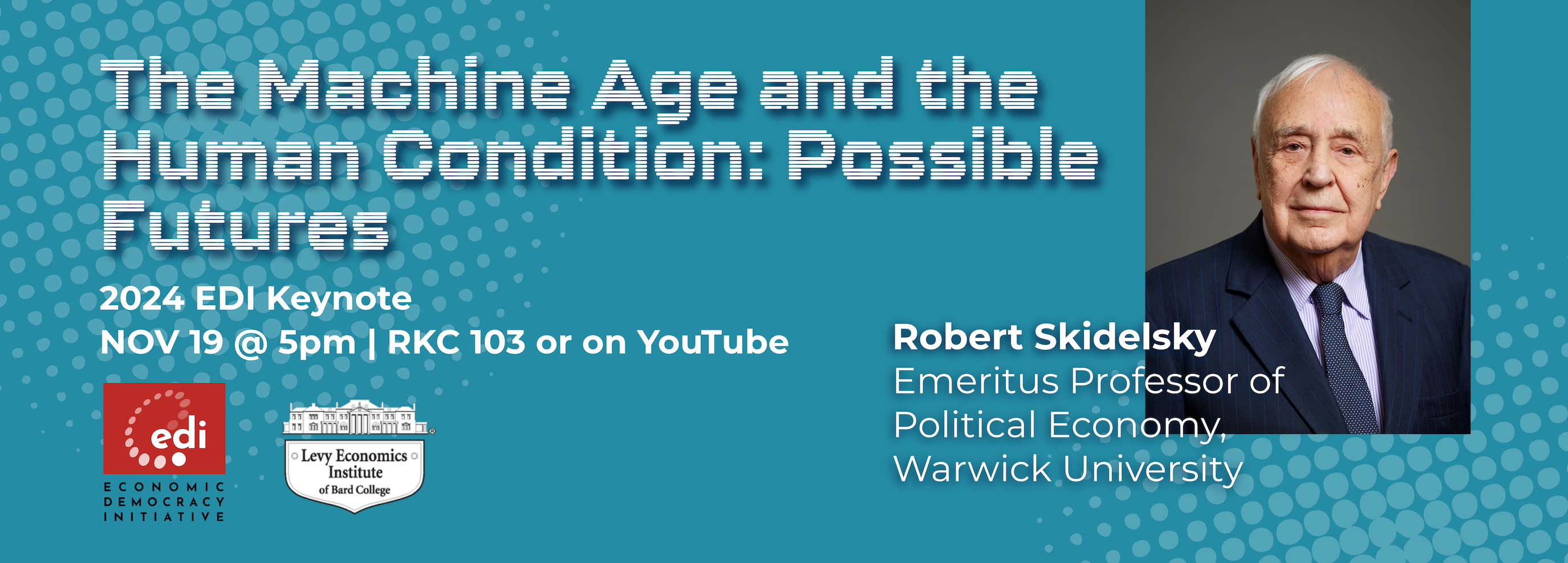 The Machine Age and the Human Condition: Possible Futures

2024 EDI Keynote
NOV 19 @ 5pm | RKC 103 or on YouTube

edi
ECONOMIC DEMOCRACY INITIATIVE

Levy Economics Institute of Bard College

Robert Skidelsky
Emeritus Professor of Political Economy, Warwick University